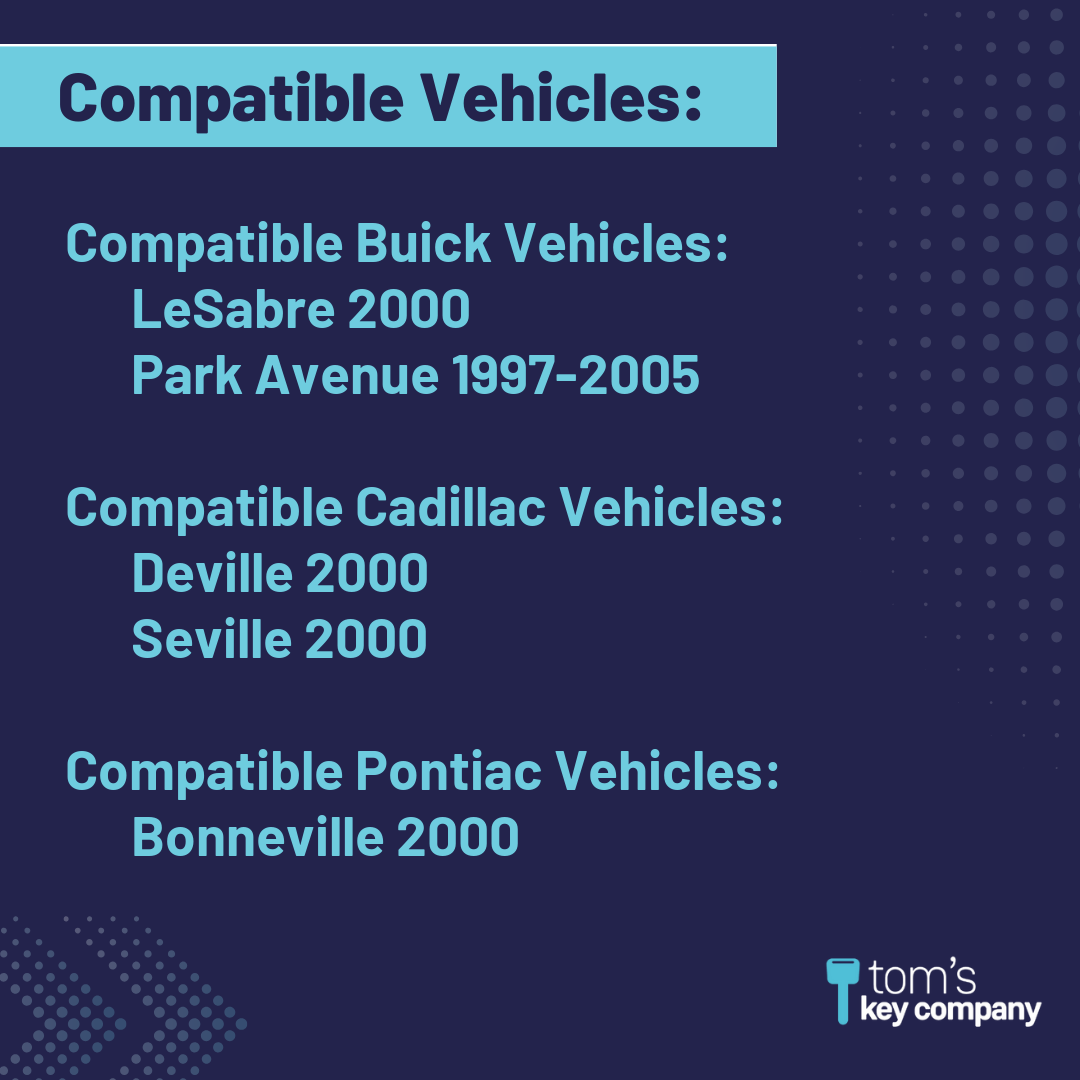 Compatible Vehicles:

Compatible Buick Vehicles:
LeSabre 2000
Park Avenue 1997-2005

Compatible Cadillac Vehicles:
Deville 2000
Seville 2000

Compatible Pontiac Vehicles:
Bonneville 2000

tom's
key company